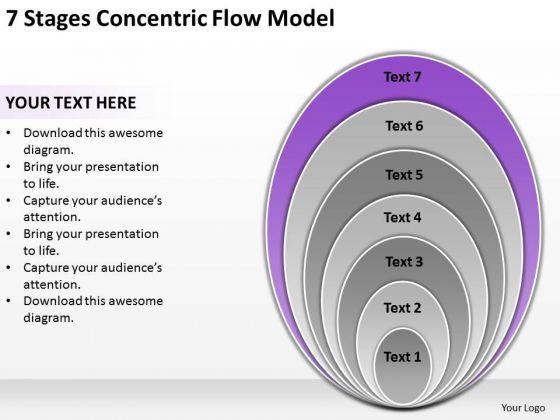 7 Stages Concentric Flow Model

YOUR TEXT HERE

• Download this awesome diagram.
• Bring your presentation to life.
• Capture your audience's attention.
• Bring your presentation to life.
• Capture your audience's attention.
• Download this awesome diagram.

Text 7

Text 6

Text 5

Text 4

Text 3

Text 2

Text 1

Your Logo